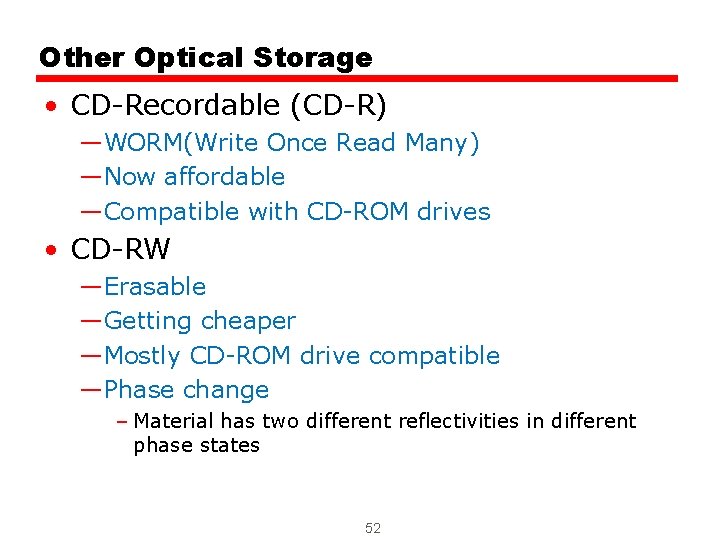 Other Optical Storage

• CD-Recordable (CD-R)
—WORM(Write Once Read Many)
—Now affordable
—Compatible with CD-ROM drives

• CD-RW
—Erasable
—Getting cheaper
—Mostly CD-ROM drive compatible
—Phase change
– Material has two different reflectivities in different phase states

52